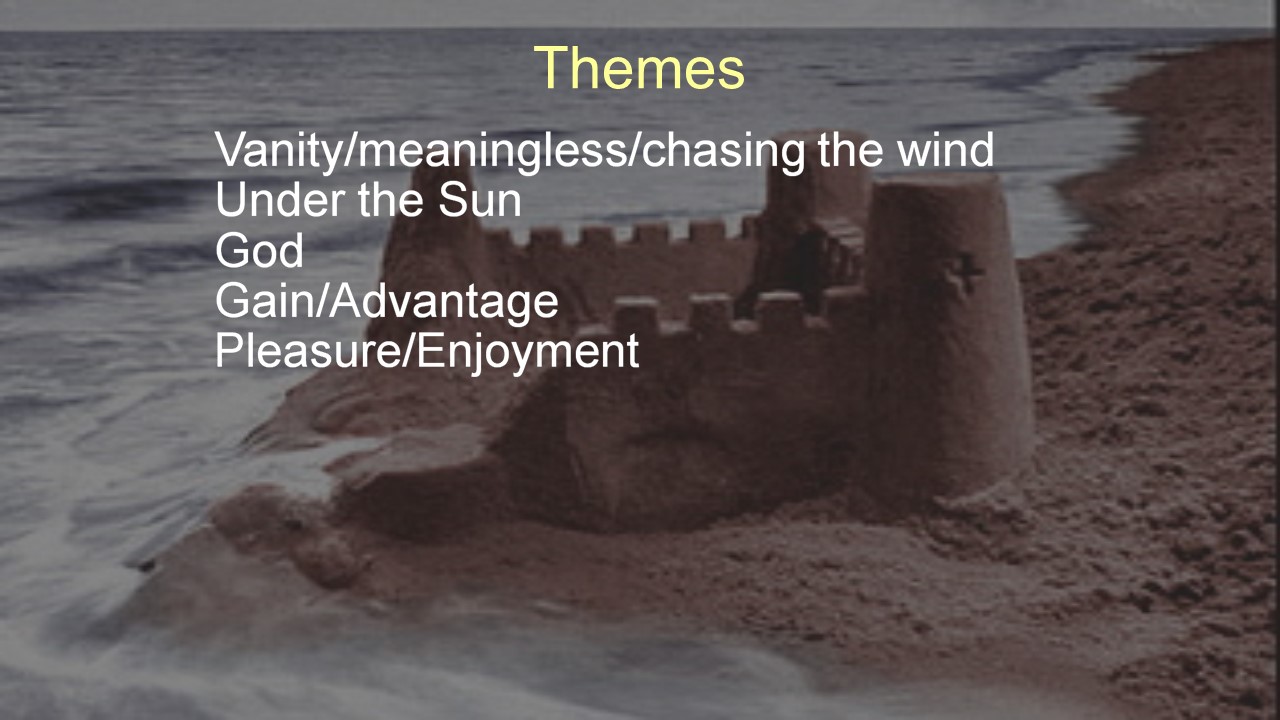 Themes

Vanity/meaningless/chasing the wind
Under the Sun
God
Gain/Advantage
Pleasure/Enjoyment